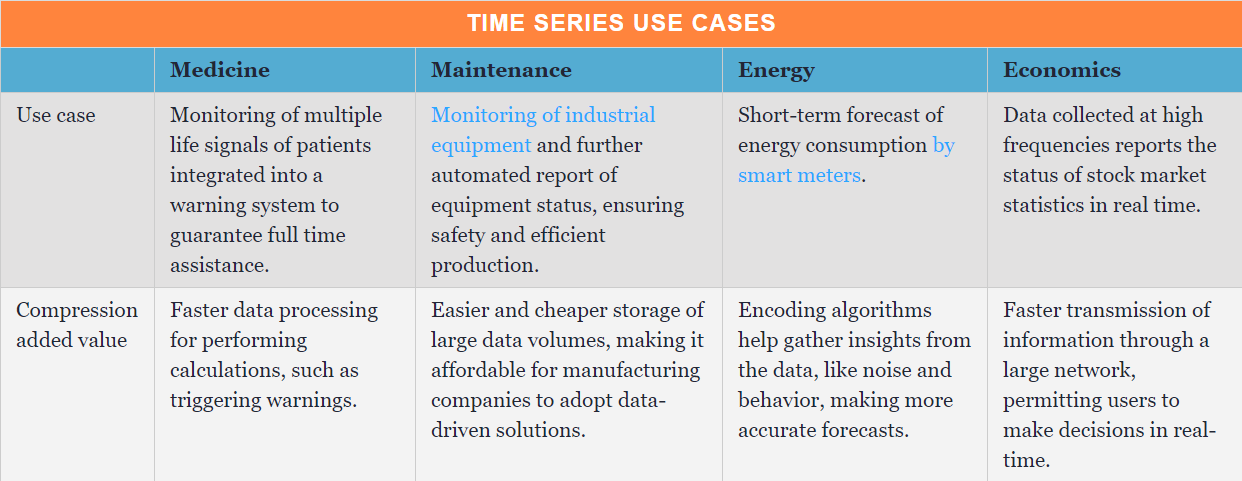 TIME SERIES USE CASES

| | Medicine | Maintenance | Energy | Economics |
|---|---|---|---|---|
| Use case | Monitoring of multiple life signals of patients integrated into a warning system to guarantee full time assistance. | Monitoring of industrial equipment and further automated report of equipment status, ensuring safety and efficient production. | Short-term forecast of energy consumption by smart meters. | Data collected at high frequencies reports the status of stock market statistics in real time. |
| Compression added value | Faster data processing for performing calculations, such as triggering warnings. | Easier and cheaper storage of large data volumes, making it affordable for manufacturing companies to adopt data-driven solutions. | Encoding algorithms help gather insights from the data, like noise and behavior, making more accurate forecasts. | Faster transmission of information through a large network, permitting users to make decisions in real-time. |